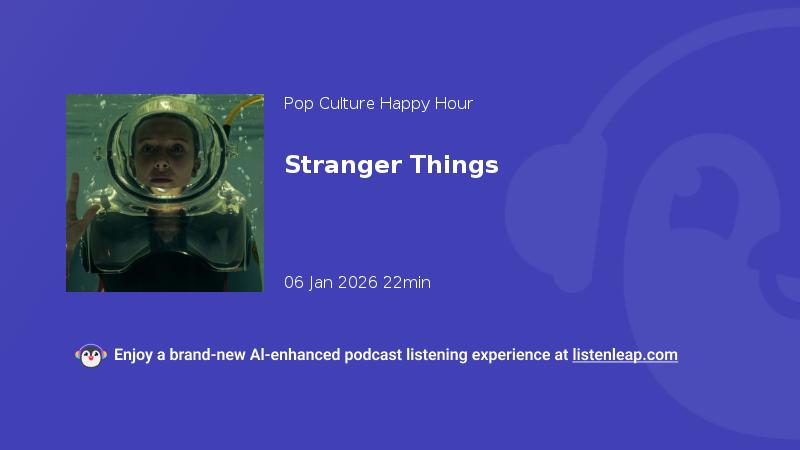 Pop Culture Happy Hour

Stranger Things

06 Jan 2026 22min

Enjoy a brand-new AI-enhanced podcast listening experience at listenleap.com